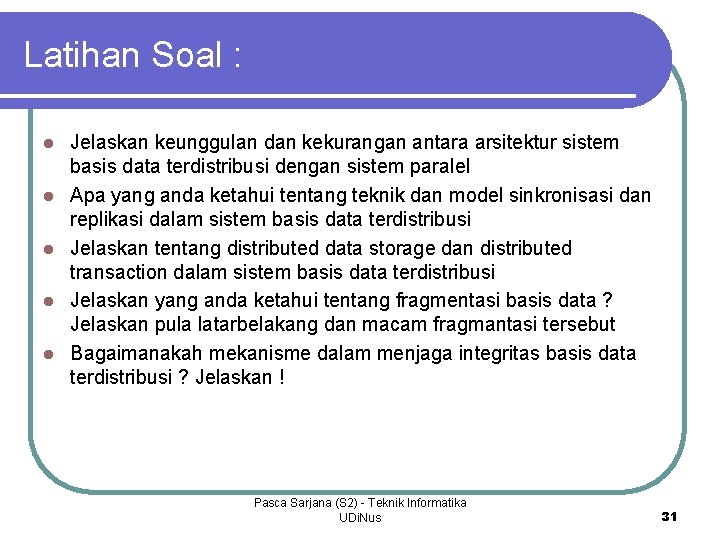 Latihan Soal :

- Jelaskan keunggulan dan kekurangan antara arsitektur sistem basis data terdistribusi dengan sistem paralel
- Apa yang anda ketahui tentang teknik dan model sinkronisasi dan replikasi dalam sistem basis data terdistribusi
- Jelaskan tentang distributed data storage dan distributed transaction dalam sistem basis data terdistribusi
- Jelaskan yang anda ketahui tentang fragmentasi basis data ? Jelaskan pula latarbelakang dan macam fragmantasi tersebut
- Bagaimanakah mekanisme dalam menjaga integritas basis data terdistribusi ? Jelaskan !

Pasca Sarjana (S2) - Teknik Informatika UDiNus

31